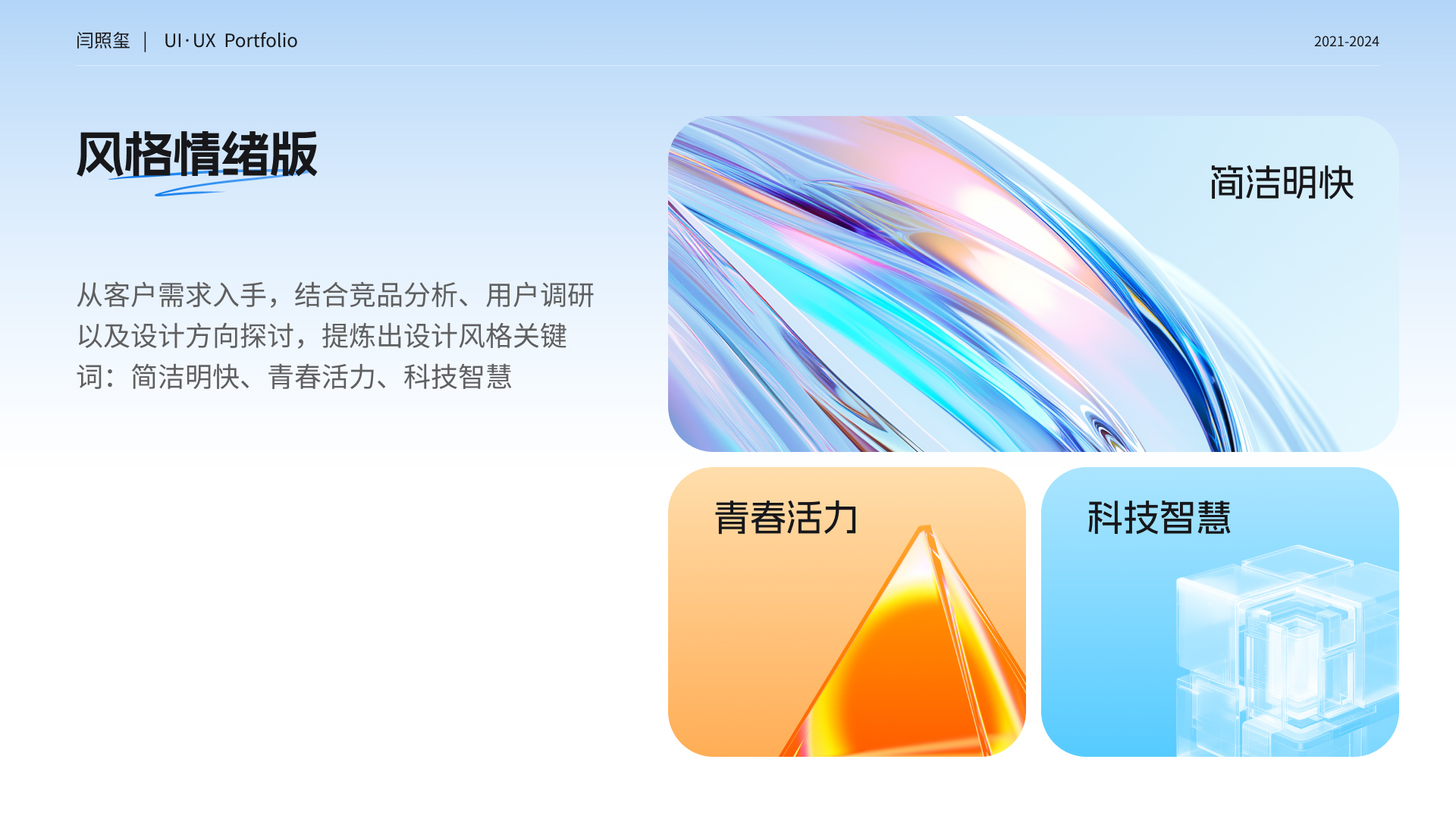 闫照玺 | UI·UX Portfolio

2021-2024

风格情绪版

从客户需求入手，结合竞品分析、用户调研以及设计方向探讨，提炼出设计风格关键词：简洁明快、青春活力、科技智慧

简洁明快

青春活力

科技智慧